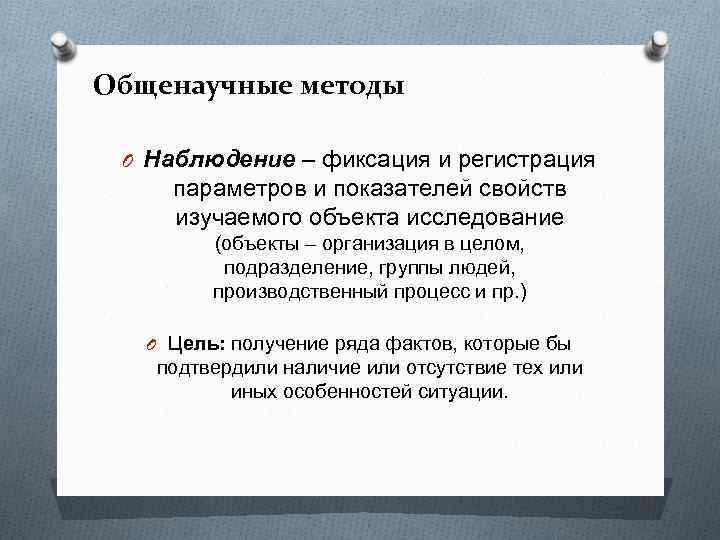 Общенаучные методы

Наблюдение – фиксация и регистрация параметров и показателей свойств изучаемого объекта исследование (объекты – организация в целом, подразделение, группы людей, производственный процесс и пр.)

Цель: получение ряда фактов, которые бы подтвердили наличие или отсутствие тех или иных особенностей ситуации.